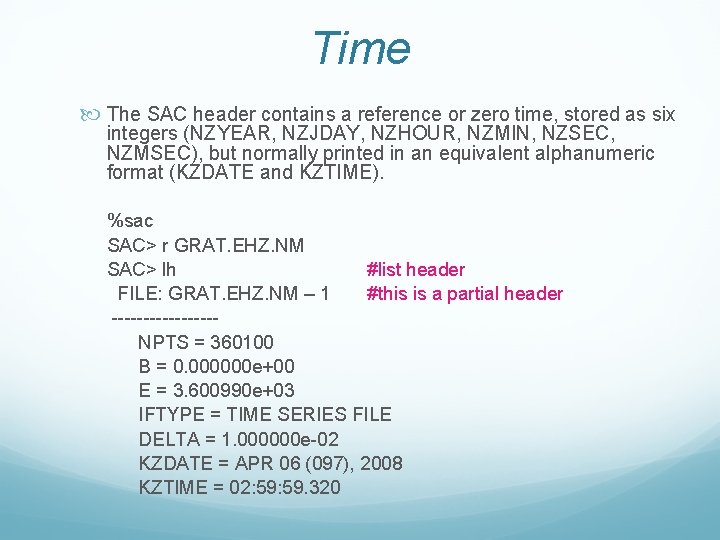 Time

The SAC header contains a reference or zero time, stored as six integers (NZYEAR, NZJDAY, NZHOUR, NZMIN, NZSEC, NZMSEC), but normally printed in an equivalent alphanumeric format (KZDATE and KZTIME).

%sac
SAC> r GRAT.EHZ.NM
SAC> lh #list header
FILE: GRAT.EHZ.NM – 1 #this is a partial header
-----------------
NPTS = 360100
B = 0.000000e+00
E = 3.600990e+03
IFTYPE = TIME SERIES FILE
DELTA = 1.000000e-02
KZDATE = APR 06 (097), 2008
KZTIME = 02:59:59.320